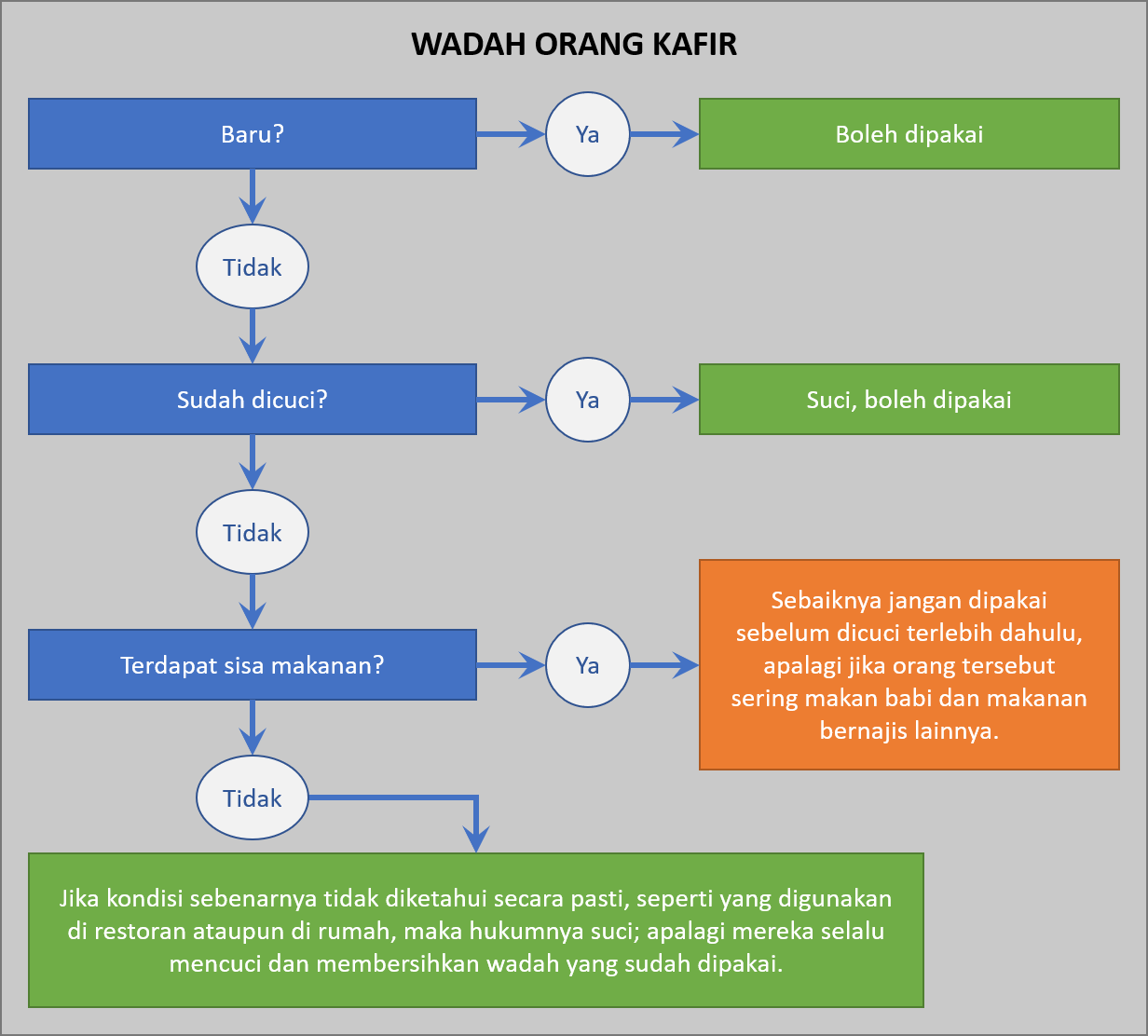 WADAH ORANG KAFIR

Baru?

Ya

Boleh dipakai

Tidak

Sudah dicuci?

Ya

Suci, boleh dipakai

Tidak

Terdapat sisa makanan?

Ya

Sebaiknya jangan dipakai sebelum dicuci terlebih dahulu, apalagi jika orang tersebut sering makan babi dan makanan bernajis lainnya.

Tidak

Jika kondisi sebenarnya tidak diketahui secara pasti, seperti yang digunakan di restoran ataupun di rumah, maka hukumnya suci; apalagi mereka selalu mencuci dan membersihkan wadah yang sudah dipakai.